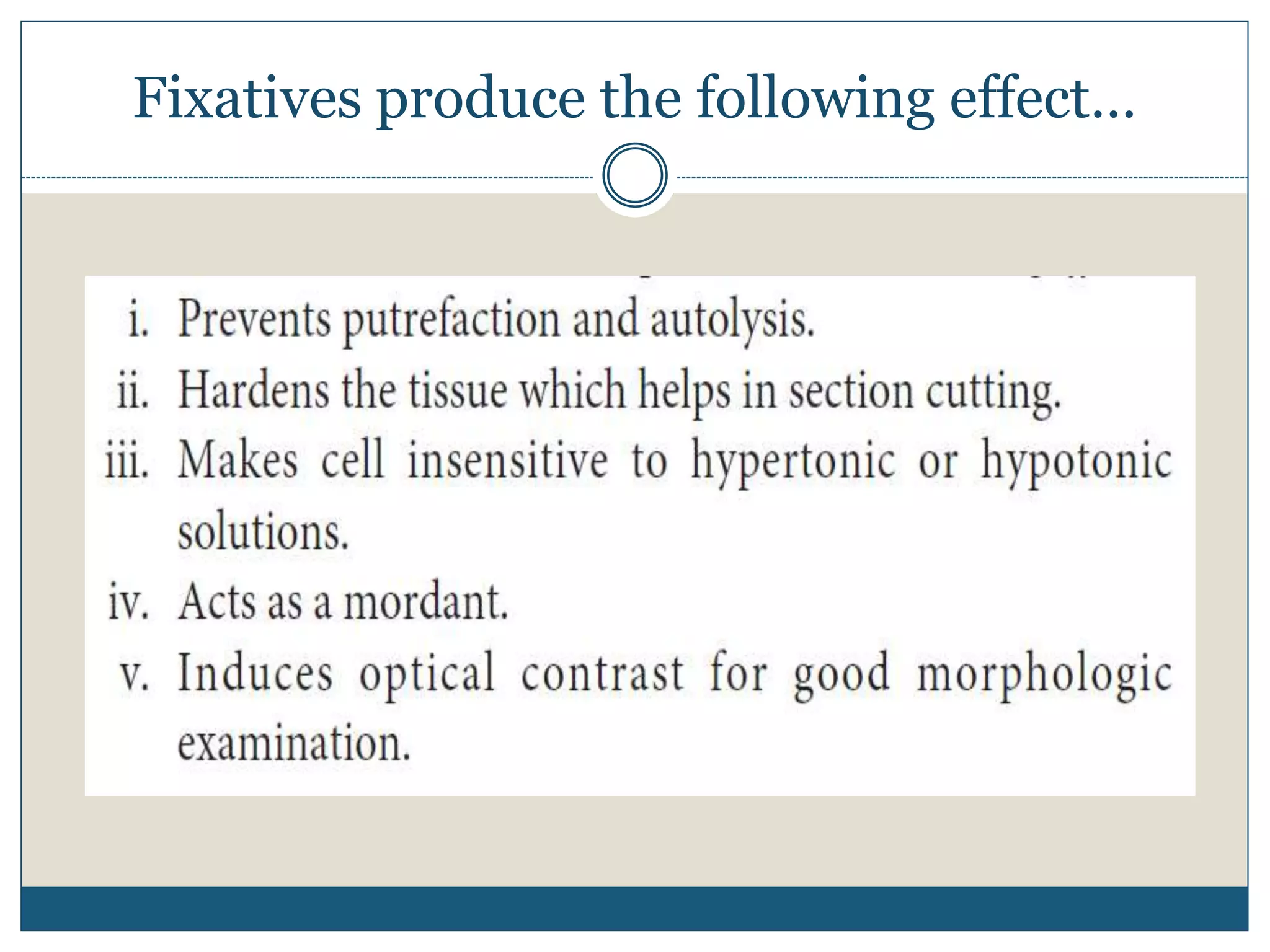 Fixatives produce the following effect…

i. Prevents putrefaction and autolysis.
ii. Hardens the tissue which helps in section cutting.
iii. Makes cell insensitive to hypertonic or hypotonic solutions.
iv. Acts as a mordant.
v. Induces optical contrast for good morphologic examination.